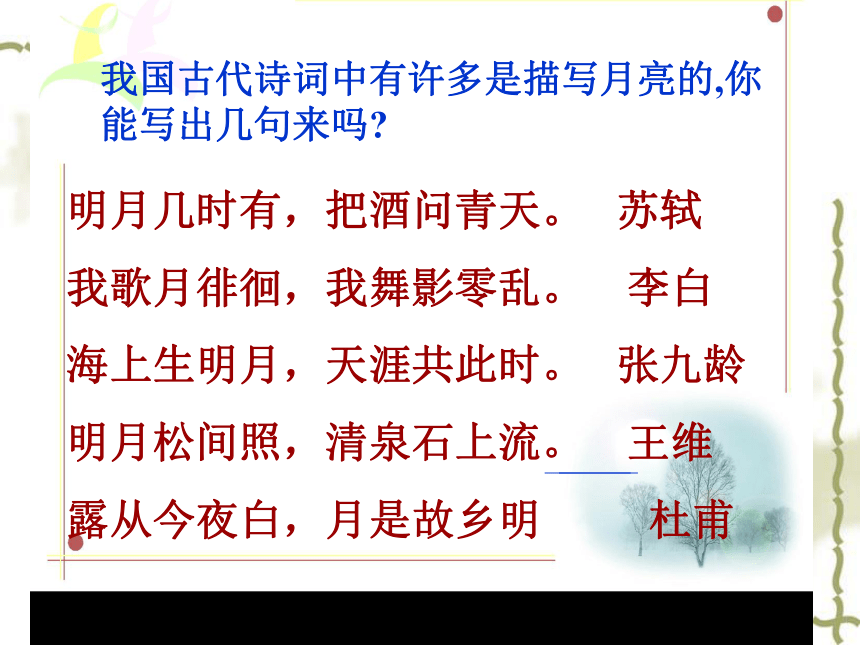 我国古代诗词中有许多是描写月亮的,你能写出几句来吗?

明月几时有，把酒问青天。　苏轼
我歌月徘徊，我舞影零乱。　李白
海上生明月，天涯共此时。　张九龄
明月松间照，清泉石上流。　王维
露从今夜白，月是故乡明　杜甫